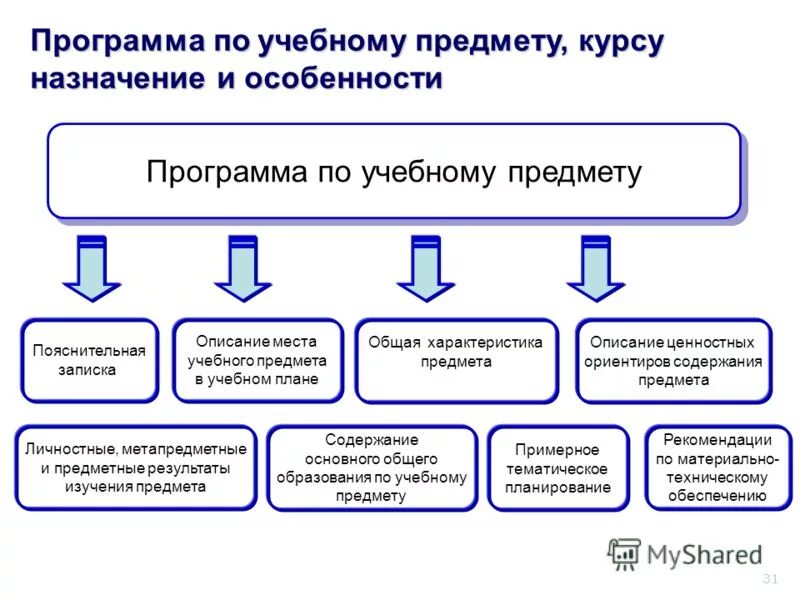 Программа по учебному предмету, курсу назначение и особенности

Программа по учебному предмету

Пояснительная записка

Описание места учебного предмета в учебном плане

Общая характеристика предмета

Описание ценностных ориентиров содержания предмета

Личностные, метапредметные и предметные результаты изучения предмета

Содержание основного общего образования по учебному предмету

Примерное тематическое планирование

Рекомендации по материально-техническому обеспечению

MyShared

31